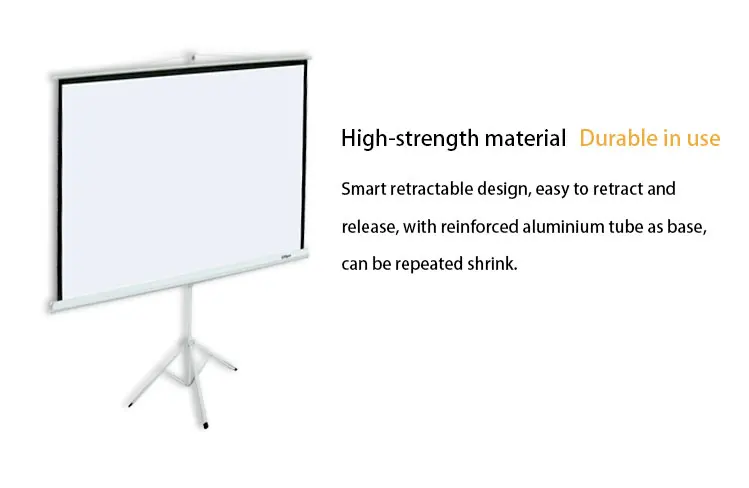 High-strength material Durable in use

Smart retractable design, easy to retract and release, with reinforced aluminium tube as base, can be repeated shrink.